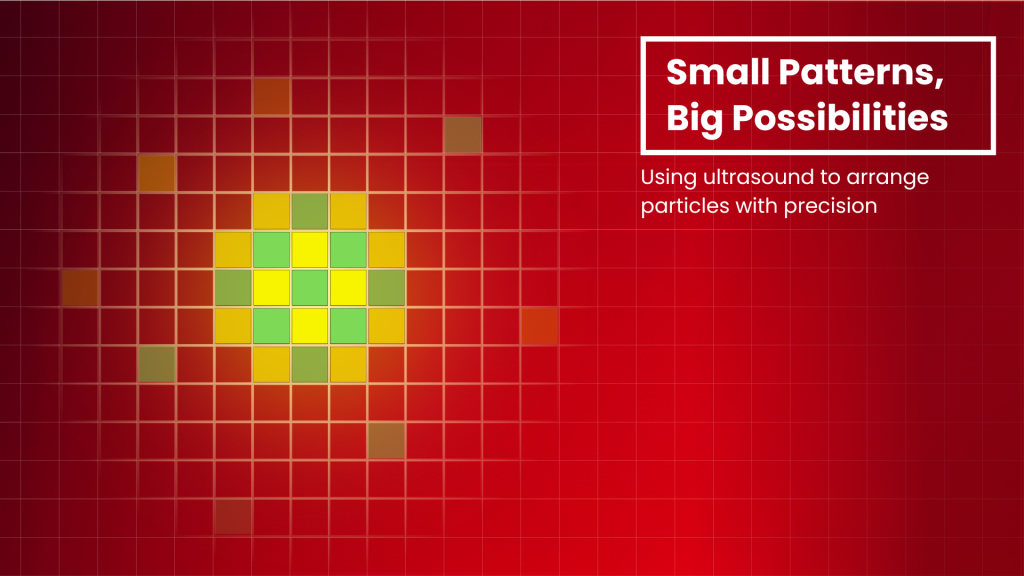 Small Patterns, Big Possibilities

Using ultrasound to arrange particles with precision